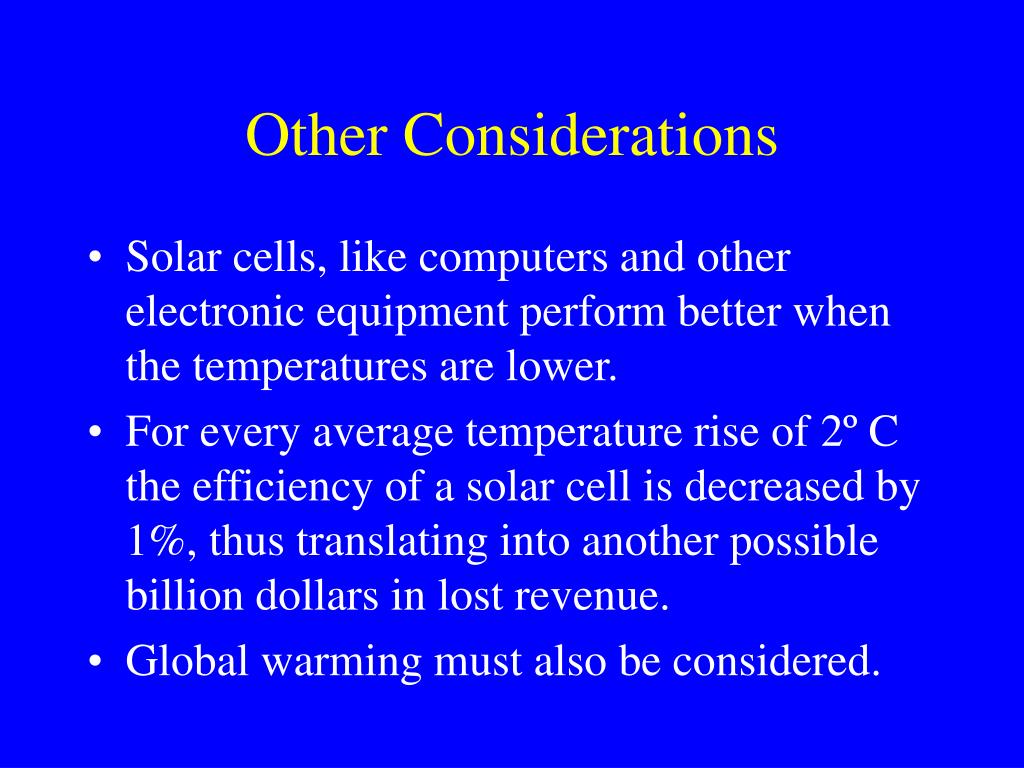 Other Considerations

• Solar cells, like computers and other electronic equipment perform better when the temperatures are lower.

• For every average temperature rise of 2º C the efficiency of a solar cell is decreased by 1%, thus translating into another possible billion dollars in lost revenue.

• Global warming must also be considered.